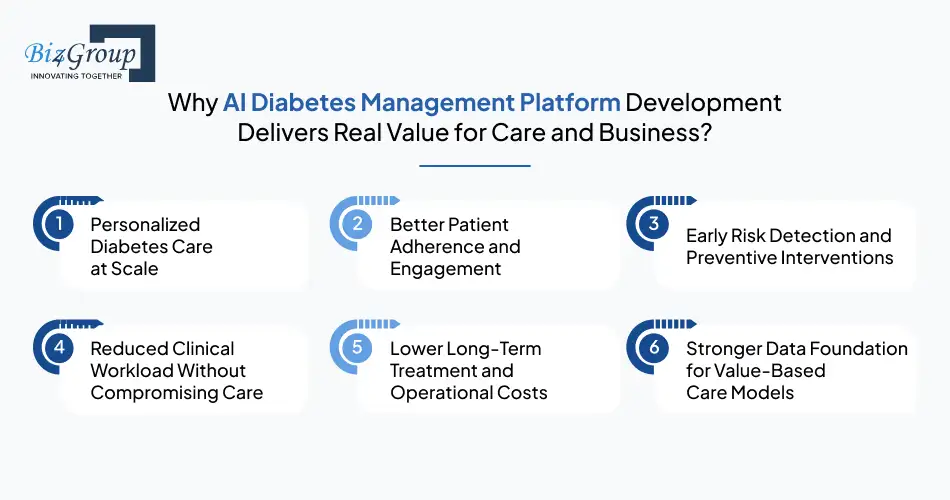 Biz4Group
INNOVATING TOGETHER

Why AI Diabetes Management Platform Development Delivers Real Value for Care and Business?

1 Personalized Diabetes Care at Scale

2 Better Patient Adherence and Engagement

3 Early Risk Detection and Preventive Interventions

4 Reduced Clinical Workload Without Compromising Care

5 Lower Long-Term Treatment and Operational Costs

6 Stronger Data Foundation for Value-Based Care Models